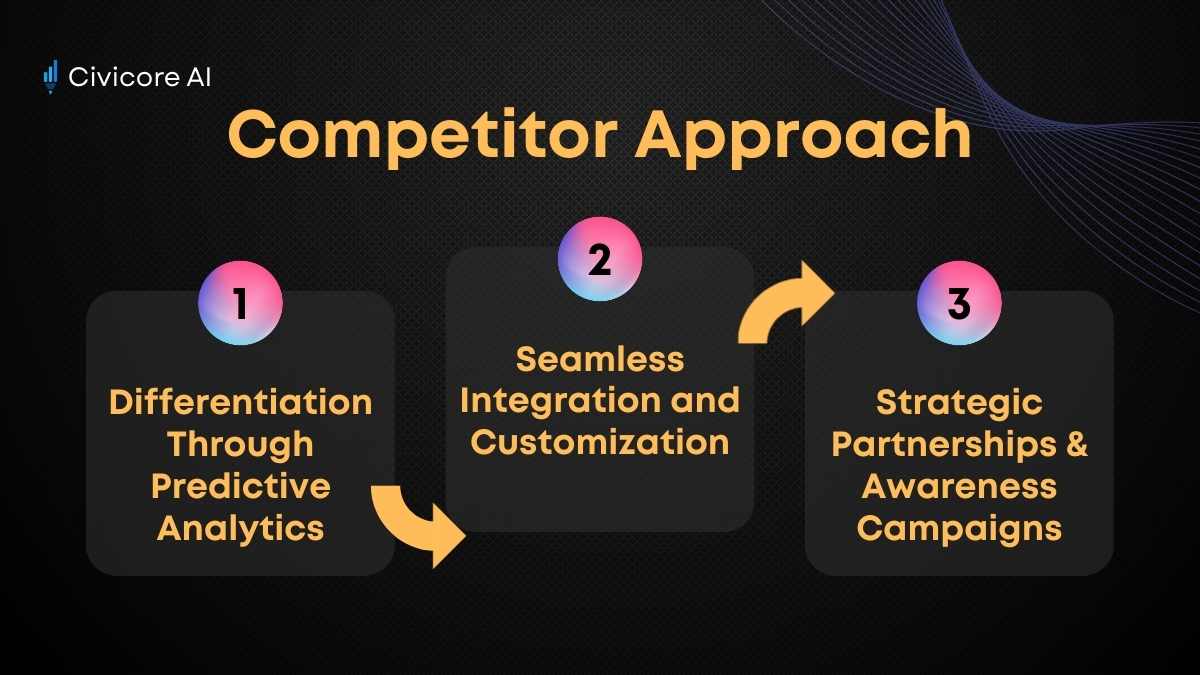 Civicore AI

Competitor Approach

1

Differentiation Through Predictive Analytics

2

Seamless Integration and Customization

3

Strategic Partnerships & Awareness Campaigns